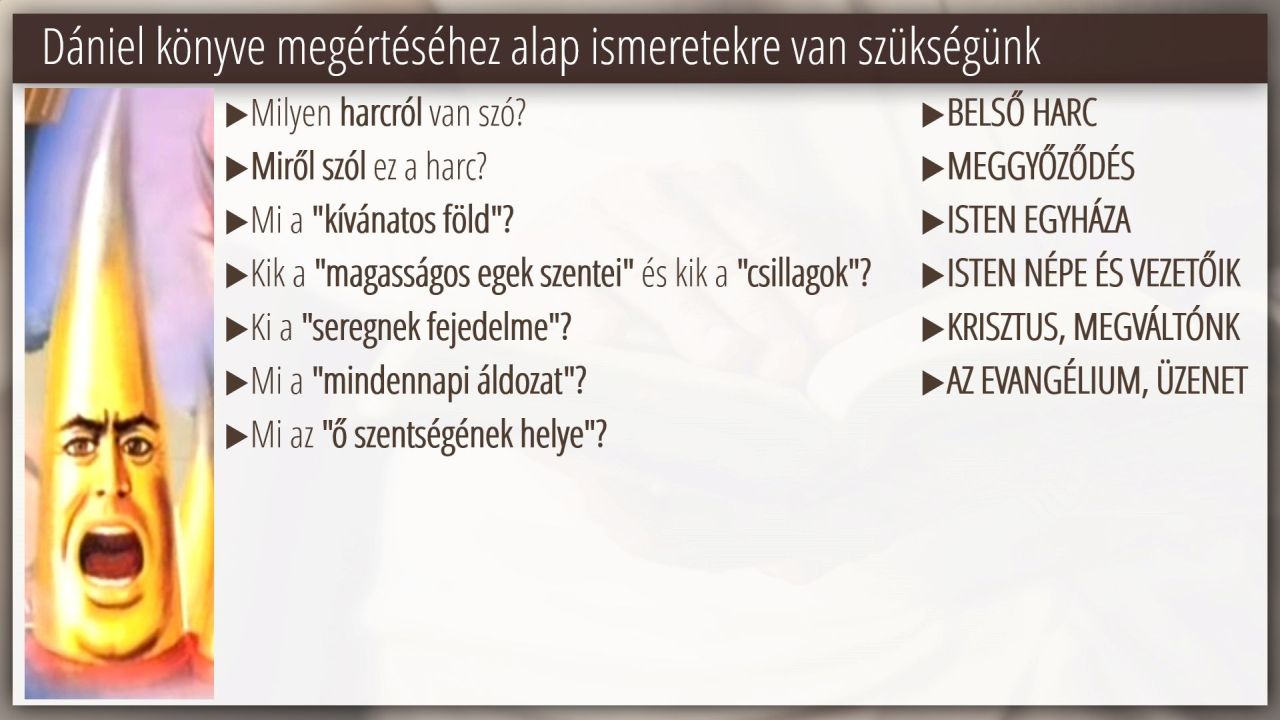 Dániel könyve megértéséhez alap ismeretekre van szükségünk

▶Milyen harcról van szó?
▶Miről szól ez a harc?
▶Mi a "kívánatos föld"?
▶Kik a "magasságos egek szentei" és kik a "csillagok"?
▶Ki a "seregnek fejedelme"?
▶Mi a "mindennapi áldozat"?
▶Mi az "ő szentségének helye"?

▶BELSŐ HARC
▶MEGGYŐZŐDÉS
▶ISTEN EGYHÁZA
▶ISTEN NÉPE ÉS VEZETŐIK
▶KRISZTUS, MEGVÁLTÓNK
▶AZ EVANGÉLIUM, ÜZENET